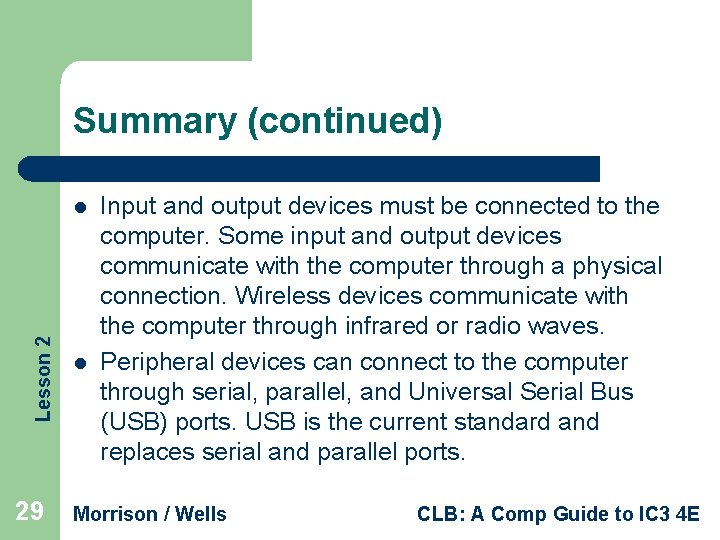 Summary (continued)

- Input and output devices must be connected to the computer. Some input and output devices communicate with the computer through a physical connection. Wireless devices communicate with the computer through infrared or radio waves.
- Peripheral devices can connect to the computer through serial, parallel, and Universal Serial Bus (USB) ports. USB is the current standard and replaces serial and parallel ports.

Lesson 2

29 Morrison / Wells CLB: A Comp Guide to IC3 4E